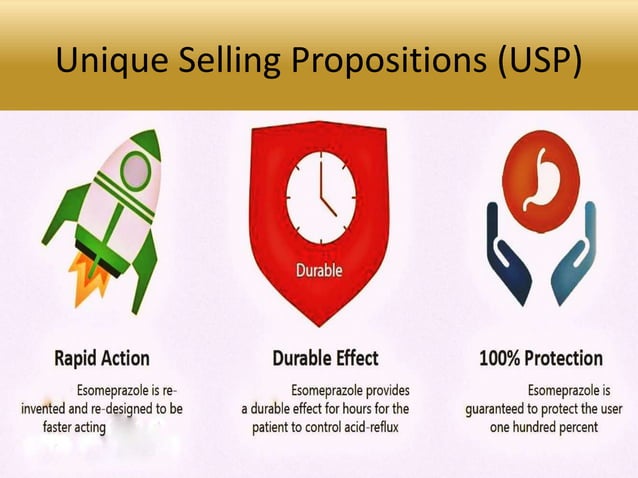 Unique Selling Propositions (USP)

Durable

Rapid Action

Esomeprazole is re-invented and re-designed to be faster acting

Durable Effect

Esomeprazole provides a durable effect for hours for the patient to control acid-reflux

100% Protection

Esomeprazole is guaranteed to protect the user one hundred percent